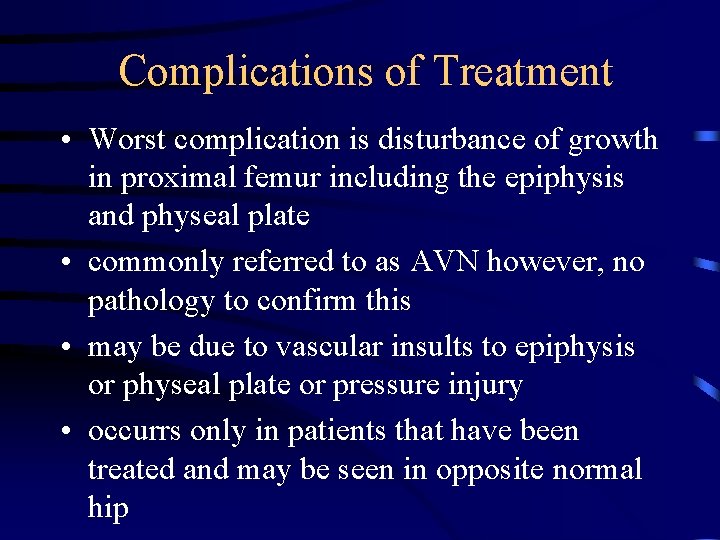 Complications of Treatment

• Worst complication is disturbance of growth in proximal femur including the epiphysis and physeal plate
• commonly referred to as AVN however, no pathology to confirm this
• may be due to vascular insults to epiphysis or physeal plate or pressure injury
• occurrs only in patients that have been treated and may be seen in opposite normal hip